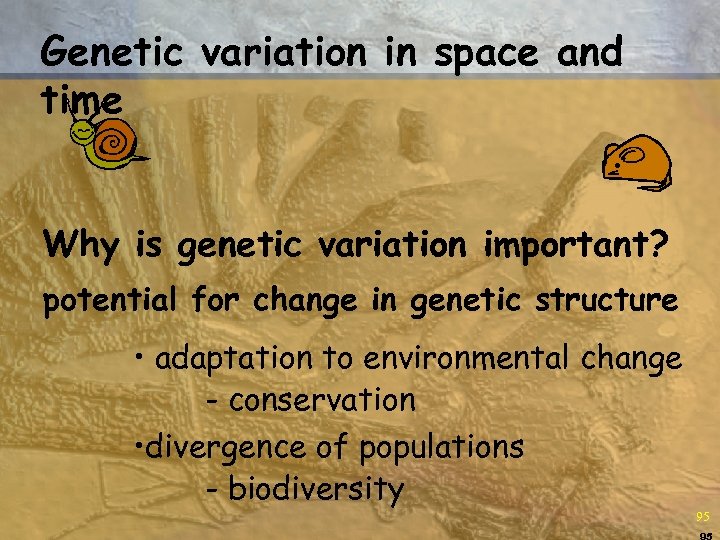 Genetic variation in space and time

Why is genetic variation important?

potential for change in genetic structure

• adaptation to environmental change
- conservation

•divergence of populations
- biodiversity

95

95